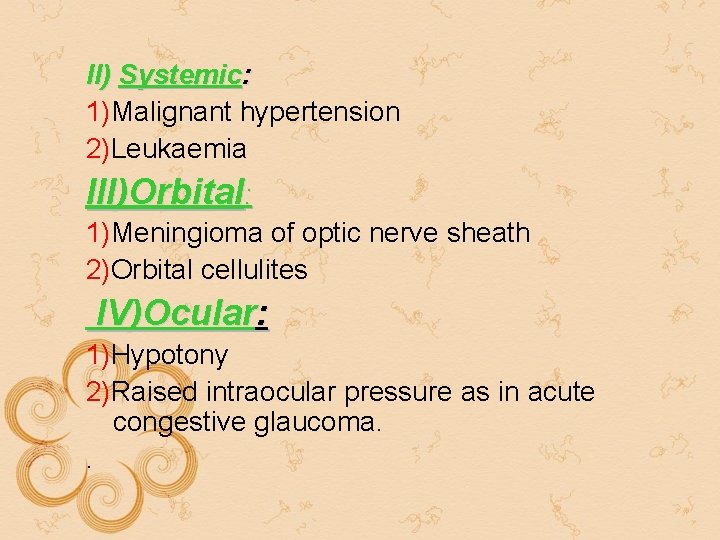 II) Systemic:

1)Malignant hypertension

2)Leukaemia

III)Orbital:

1)Meningioma of optic nerve sheath

2)Orbital cellulites

IV)Ocular:

1)Hypotony

2)Raised intraocular pressure as in acute congestive glaucoma.

.